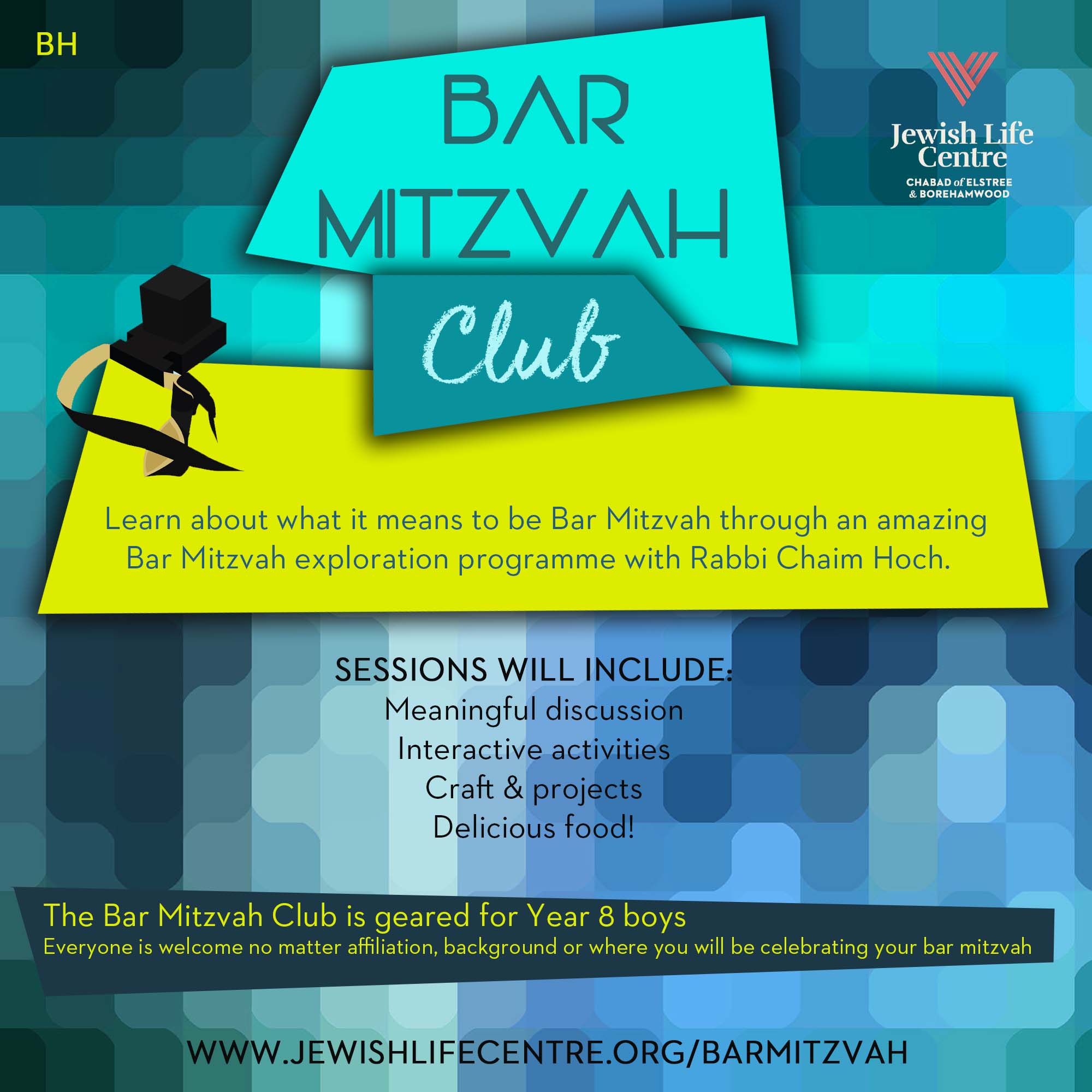 BH

BAR MITZVAH Club

Jewish Life Centre
CHABAD of ELSTREE & BOREHAMWOOD

Learn about what it means to be Bar Mitzvah through an amazing Bar Mitzvah exploration programme with Rabbi Chaim Hoch.

SESSIONS WILL INCLUDE:
Meaningful discussion
Interactive activities
Craft & projects
Delicious food!

The Bar Mitzvah Club is geared for Year 8 boys
Everyone is welcome no matter affiliation, background or where you will be celebrating your bar mitzvah

WWW.JEWISHLIFECENTRE.ORG/BARMITZVAH